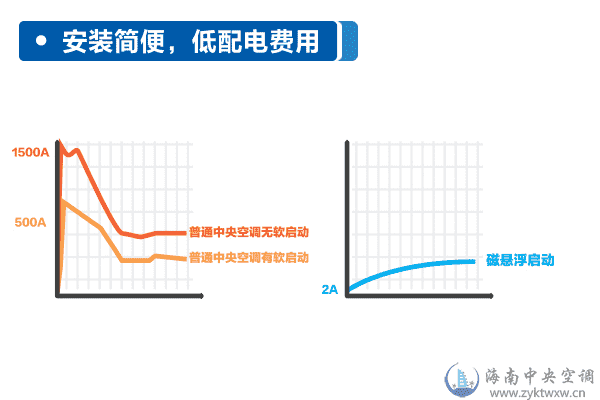 • 安装简便，低配电费用

1500A
500A
普通中央空调无软启动
普通中央空调有软启动

2A
磁悬浮启动

海南中央空调
www.zyktwxw.cn